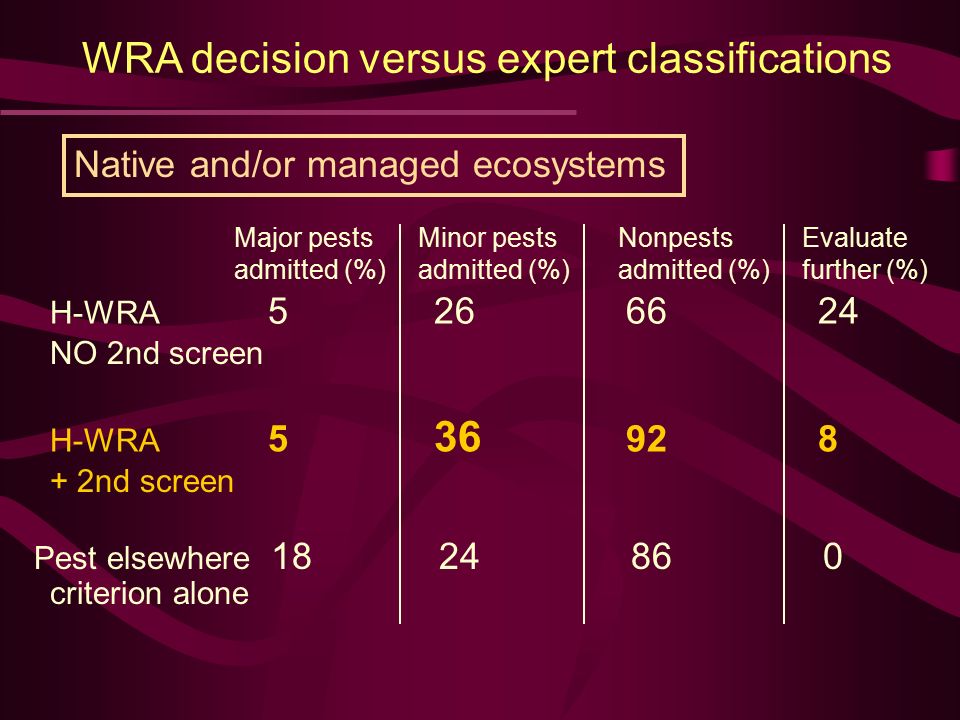 WRA decision versus expert classifications

Native and/or managed ecosystems

| | Major pests admitted (%) | Minor pests admitted (%) | Nonpests admitted (%) | Evaluate further (%) |
|---|---|---|---|---|
| H-WRA NO 2nd screen | 5 | 26 | 66 | 24 |
| H-WRA + 2nd screen | 5 | 36 | 92 | 8 |
| Pest elsewhere criterion alone | 18 | 24 | 86 | 0 |